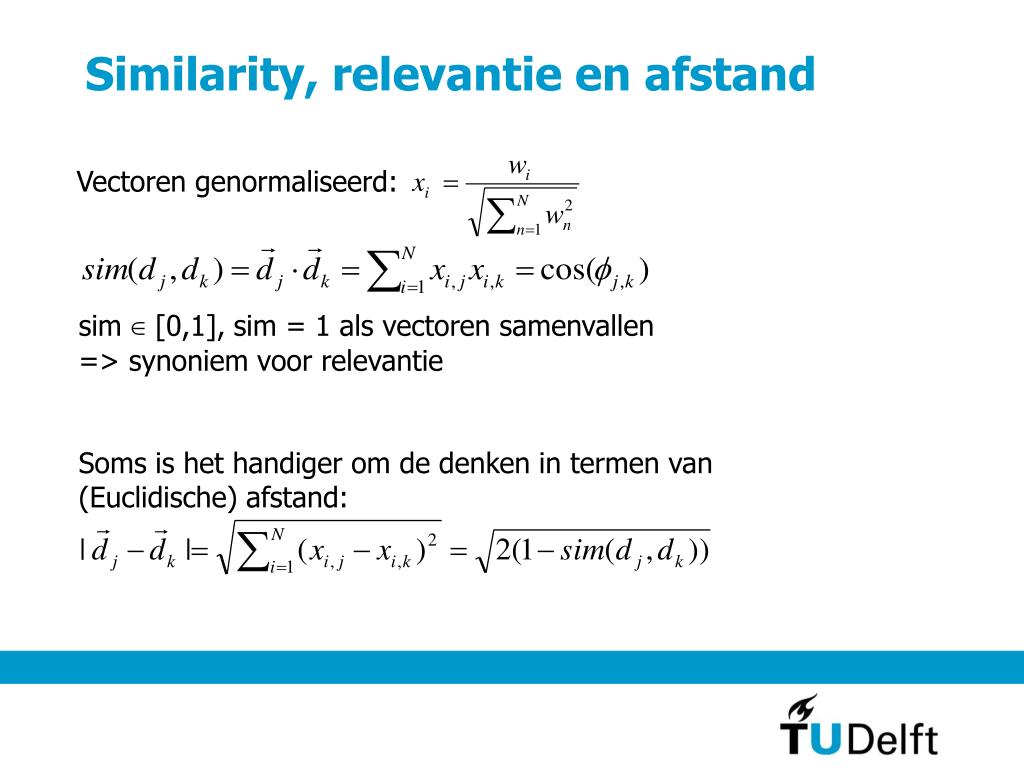 Similarity, relevantie en afstand

Vectoren genormaliseerd: $x_i = \frac{w_i}{\sqrt{\sum_{n=1}^{N} w_n^2}}$

$sim(d_j, d_k) = \vec{d}_j \cdot \vec{d}_k = \sum_{i=1}^{N} x_{i,j} x_{i,k} = \cos(\phi_{j,k})$

sim $\in$ [0,1], sim = 1 als vectoren samenvallen
=> synoniem voor relevantie

Soms is het handiger om de denken in termen van (Euclidische) afstand:
$|\vec{d}_j - \vec{d}_k| = \sqrt{\sum_{i=1}^{N} (x_{i,j} - x_{i,k})^2} = \sqrt{2(1 - sim(d_j, d_k))}$

TUDelft